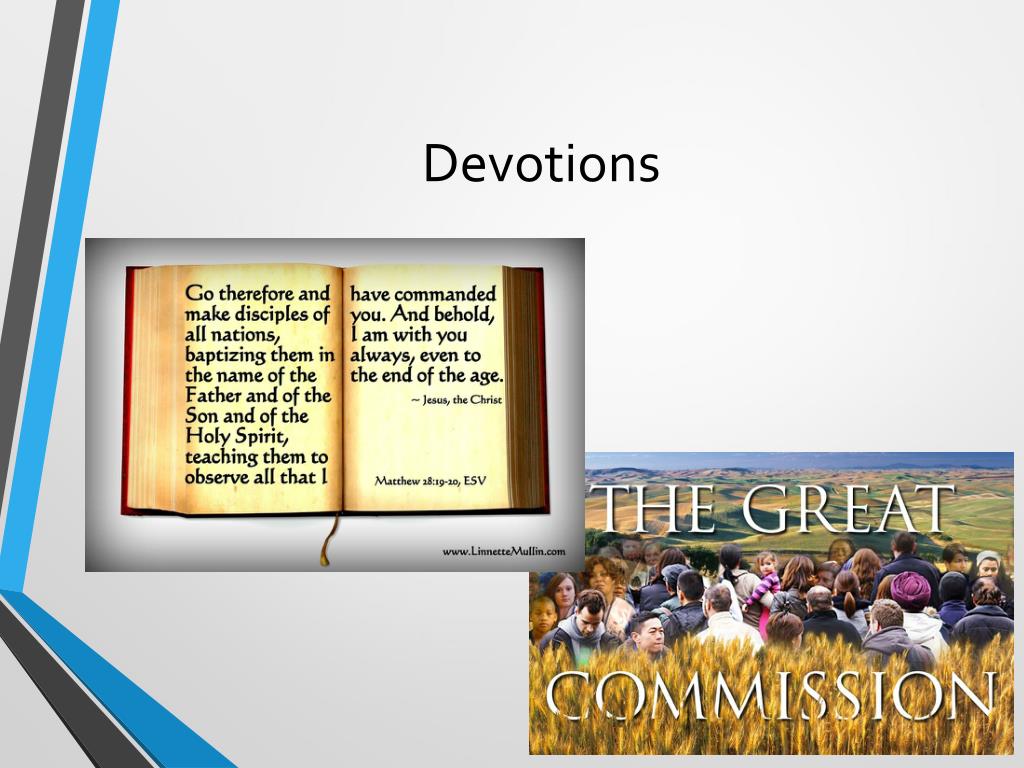 Devotions

Go therefore and make disciples of all nations, baptizing them in the name of the Father and of the Son and of the Holy Spirit, teaching them to observe all that I

have commanded you. And behold, I am with you always, even to the end of the age.

~ Jesus, the Christ

Matthew 28:19-20, ESV

www.LinnetteMullin.com

THE GREAT

COMMISSION